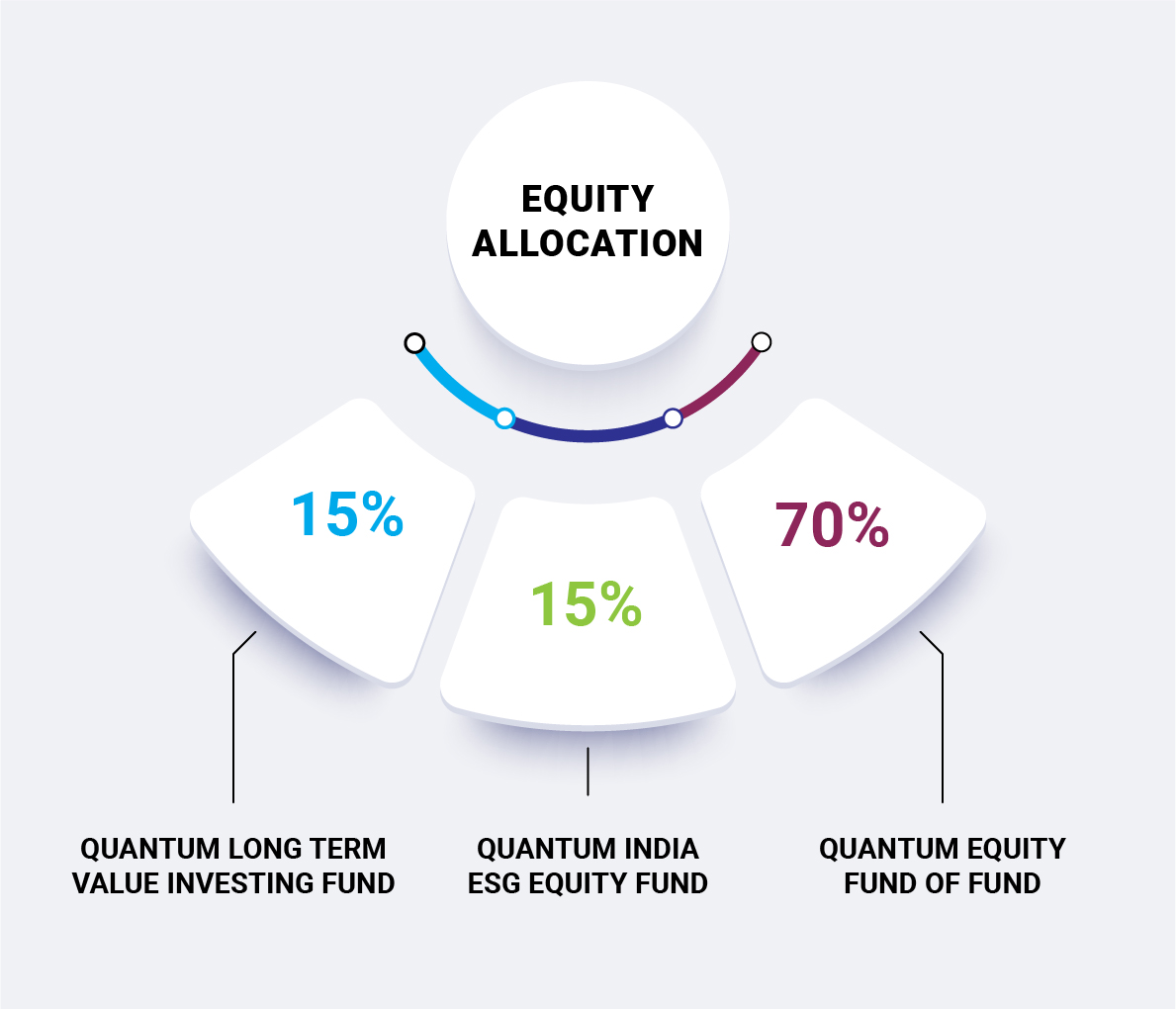 EQUITY ALLOCATION

15%

15%

70%

QUANTUM LONG TERM VALUE INVESTING FUND

QUANTUM INDIA ESG EQUITY FUND

QUANTUM EQUITY FUND OF FUND